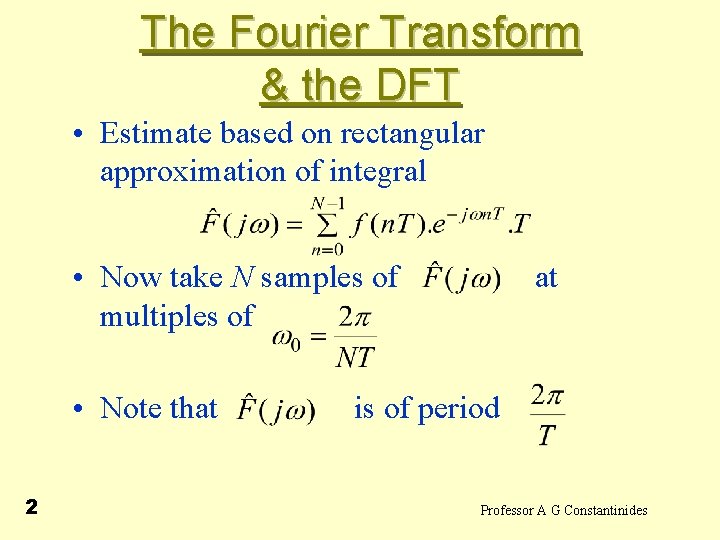 The Fourier Transform & the DFT

• Estimate based on rectangular approximation of integral

$\hat{F}(j\omega) = \sum_{n=0}^{N-1} f(nT).e^{-j\omega nT}.T$

• Now take $N$ samples of $\hat{F}(j\omega)$ at multiples of $\omega_0 = \frac{2\pi}{NT}$

• Note that $\hat{F}(j\omega)$ is of period $\frac{2\pi}{T}$

2

Professor A G Constantinides